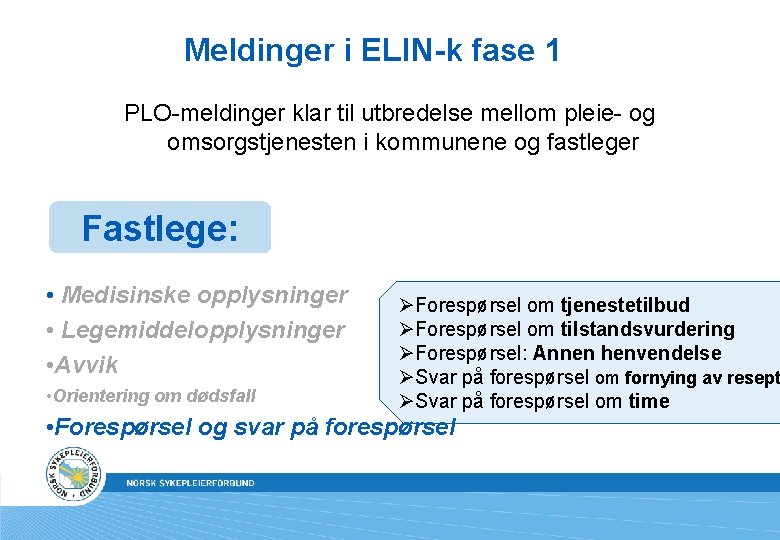 Meldinger i ELIN-k fase 1

PLO-meldinger klar til utbredelse mellom pleie- og omsorgstjenesten i kommunene og fastleger

Fastlege:

• Medisinske opplysninger
• Legemiddelopplysninger
•Avvik
•Orientering om dødsfall
•Forespørsel og svar på forespørsel

➢Forespørsel om tjenestetilbud
➢Forespørsel om tilstandsvurdering
➢Forespørsel: Annen henvendelse
➢Svar på forespørsel om fornying av resept
➢Svar på forespørsel om time

NORSK SYKEPLEIERFORBUND

NORSK SYKEPLEIERFORBUND